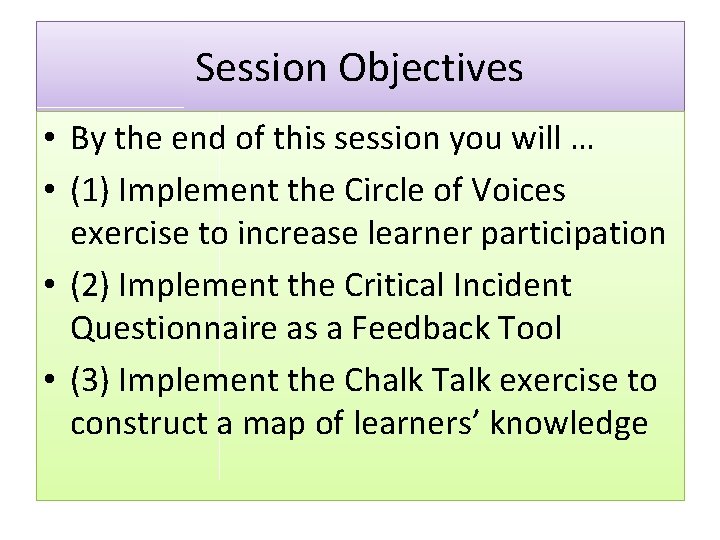 Session Objectives

• By the end of this session you will …
• (1) Implement the Circle of Voices exercise to increase learner participation
• (2) Implement the Critical Incident Questionnaire as a Feedback Tool
• (3) Implement the Chalk Talk exercise to construct a map of learners’ knowledge